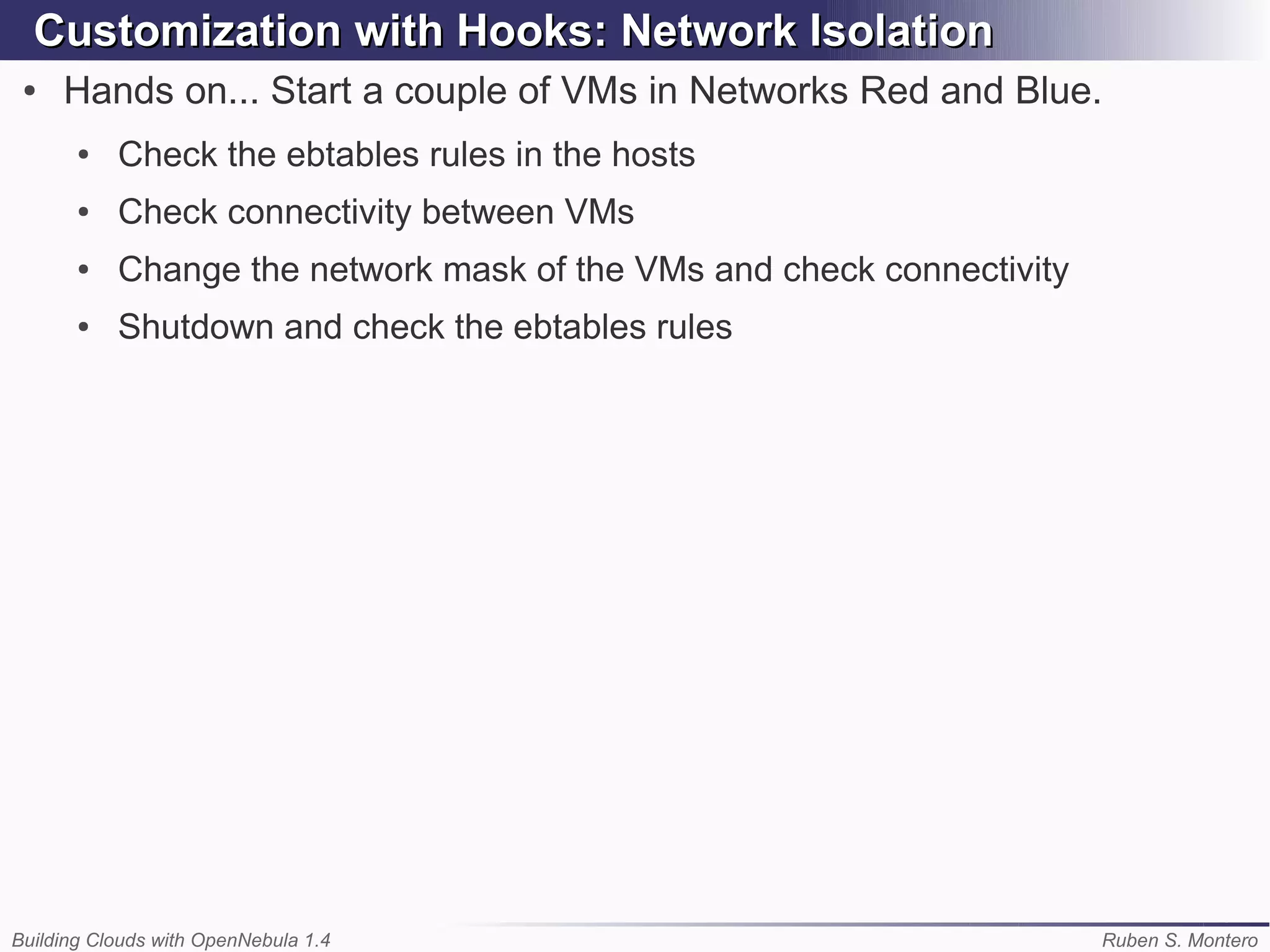 Customization with Hooks: Network Isolation

• Hands on... Start a couple of VMs in Networks Red and Blue.

• Check the ebtables rules in the hosts

• Check connectivity between VMs

• Change the network mask of the VMs and check connectivity

• Shutdown and check the ebtables rules

Building Clouds with OpenNebula 1.4

Ruben S. Montero